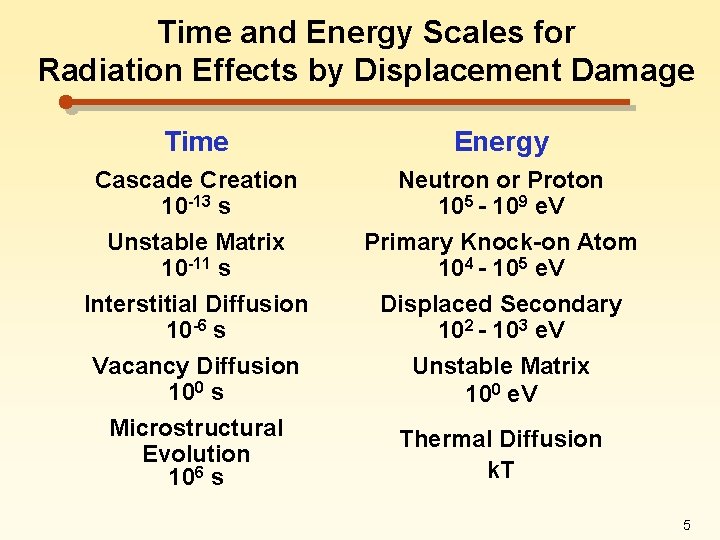 Time and Energy Scales for Radiation Effects by Displacement Damage

Time

Cascade Creation
$10^{-13}$ s

Unstable Matrix
$10^{-11}$ s

Interstitial Diffusion
$10^{-6}$ s

Vacancy Diffusion
$10^{0}$ s

Microstructural Evolution
$10^{6}$ s

Energy

Neutron or Proton
$10^{5}$ - $10^{9}$ eV

Primary Knock-on Atom
$10^{4}$ - $10^{5}$ eV

Displaced Secondary
$10^{2}$ - $10^{3}$ eV

Unstable Matrix
$10^{0}$ eV

Thermal Diffusion
kT

5